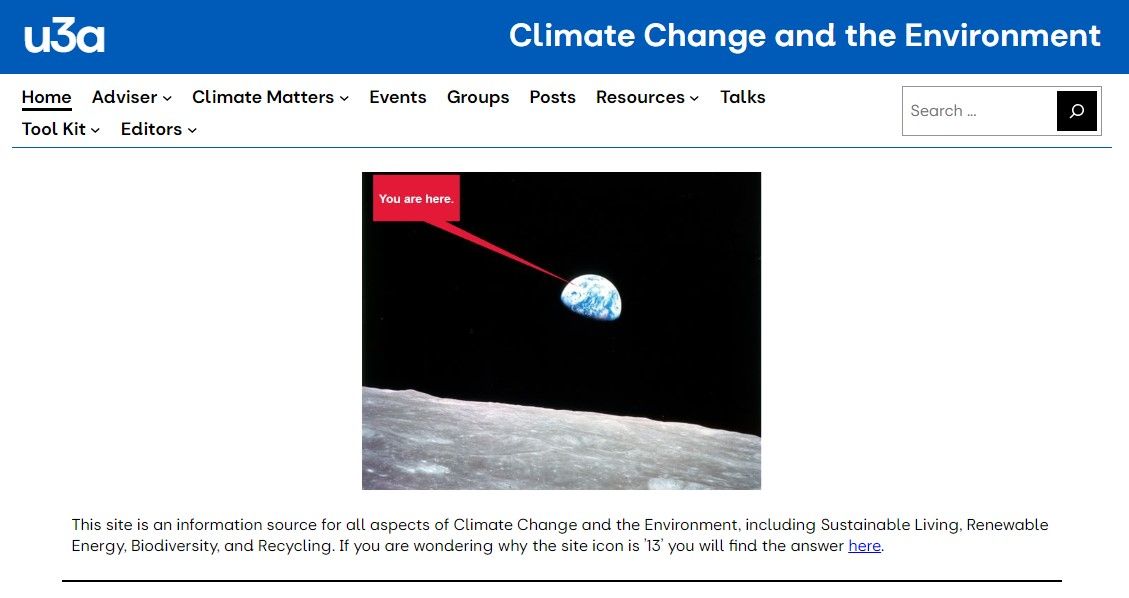 u3a

Climate Change and the Environment

Home Adviser Climate Matters Events Groups Posts Resources Talks Tool Kit Editors

Search ...

You are here.

This site is an information source for all aspects of Climate Change and the Environment, including Sustainable Living, Renewable Energy, Biodiversity, and Recycling. If you are wondering why the site icon is '13' you will find the answer here.